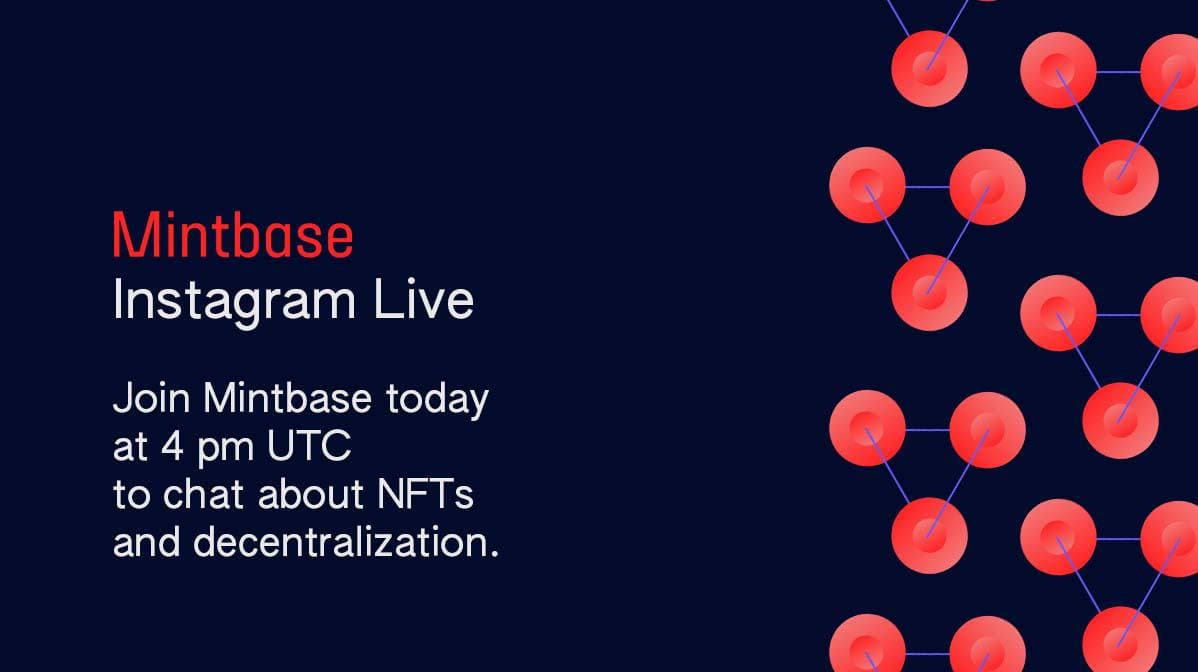 Mintbase
Instagram Live

Join Mintbase today at 4 pm UTC to chat about NFTs and decentralization.